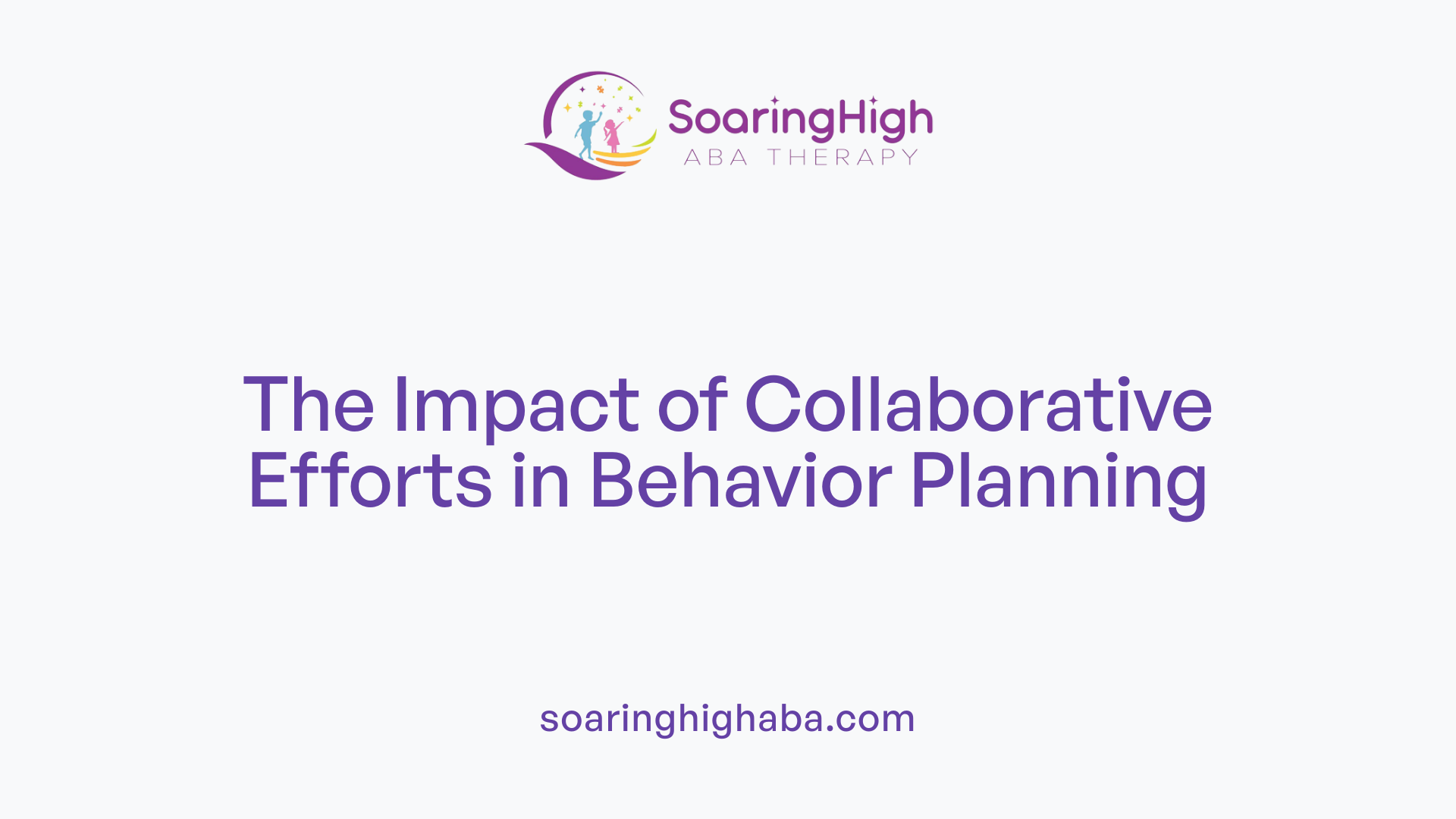 SoaringHigh
ABA THERAPY

The Impact of Collaborative Efforts in Behavior Planning

soaringhighaba.com